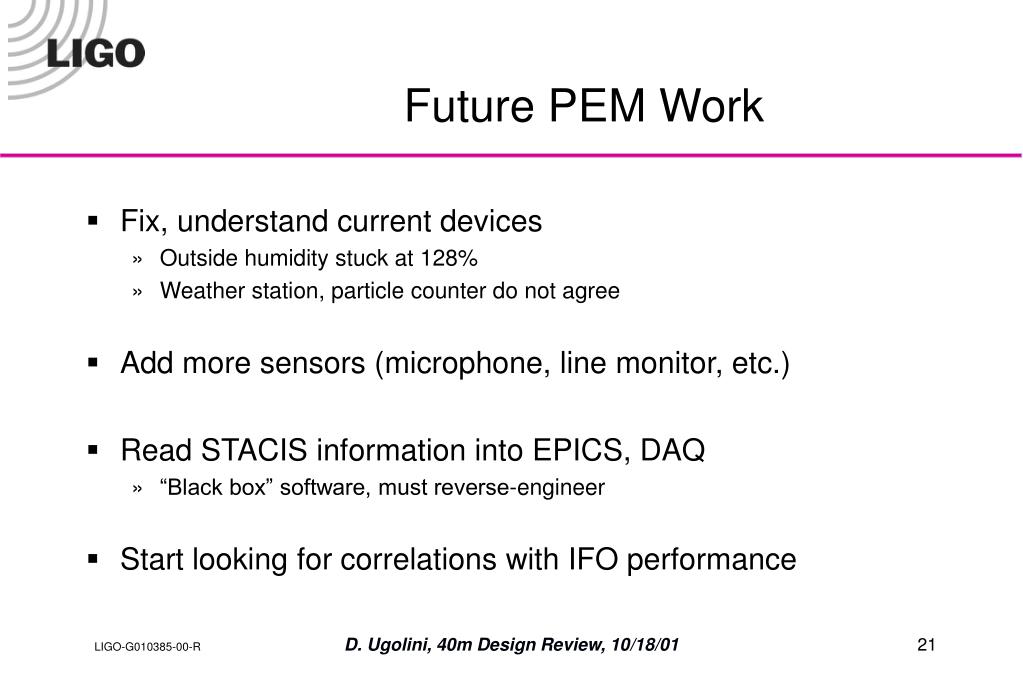 LIGO

Future PEM Work

▪ Fix, understand current devices
» Outside humidity stuck at 128%
» Weather station, particle counter do not agree

▪ Add more sensors (microphone, line monitor, etc.)

▪ Read STACIS information into EPICS, DAQ
» “Black box” software, must reverse-engineer

▪ Start looking for correlations with IFO performance

LIGO-G010385-00-R

D. Ugolini, 40m Design Review, 10/18/01

21